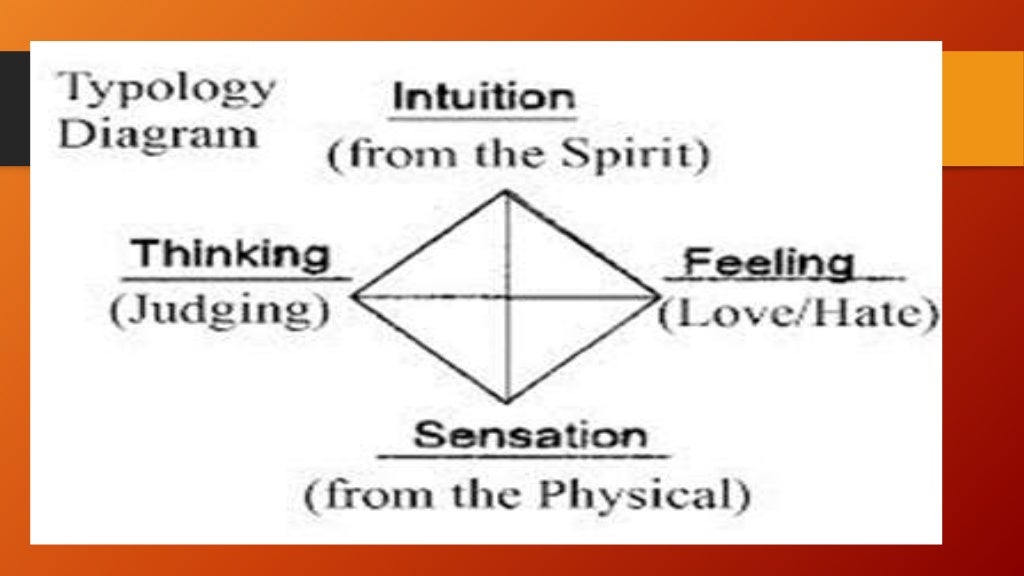 Typology Diagram

Intuition
(from the Spirit)

Thinking
(Judging)

Feeling
(Love/Hate)

Sensation
(from the Physical)